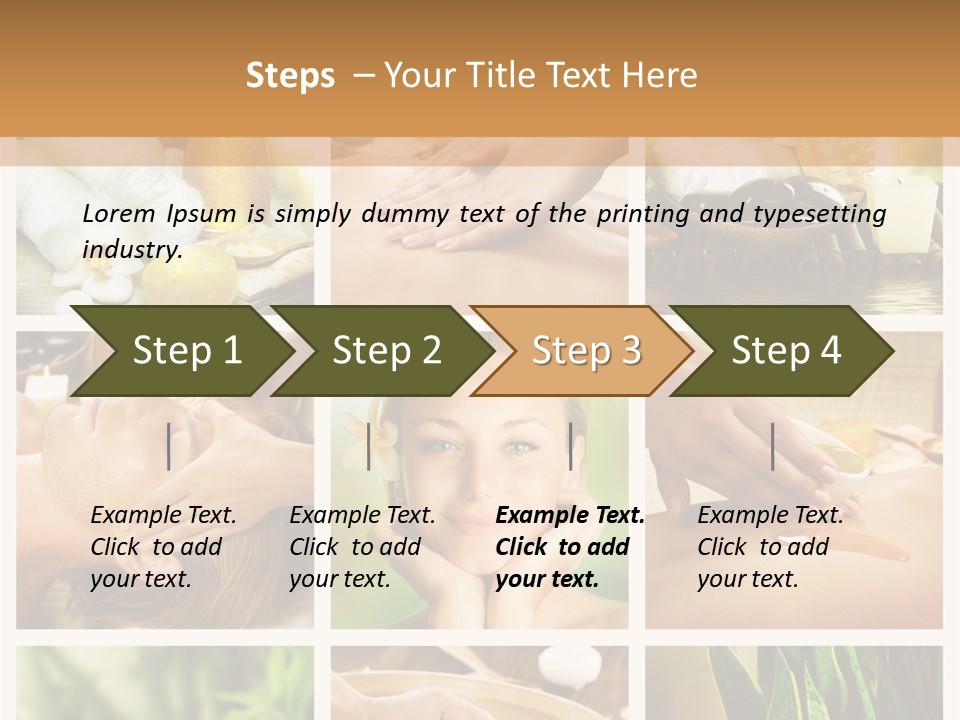 Steps – Your Title Text Here

Lorem Ipsum is simply dummy text of the printing and typesetting industry.

Step 1

Step 2

Step 3

Step 4

Example Text. Click to add your text.

Example Text. Click to add your text.

Example Text. Click to add your text.

Example Text. Click to add your text.